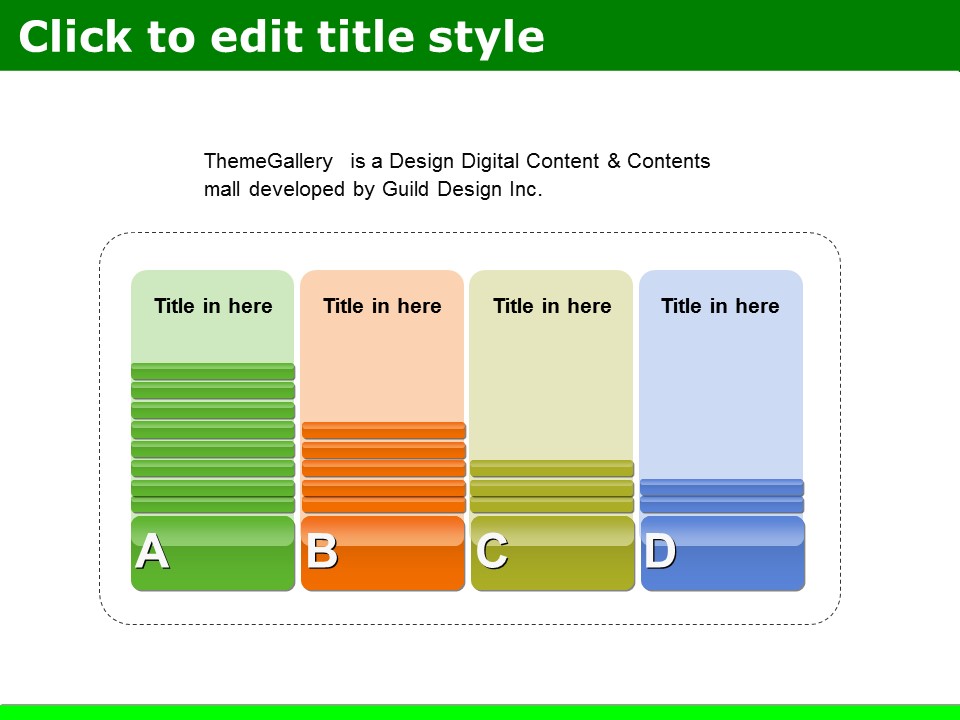 Click to edit title style

ThemeGallery is a Design Digital Content & Contents mall developed by Guild Design Inc.

Title in here

Title in here

Title in here

Title in here

A

B

C

D